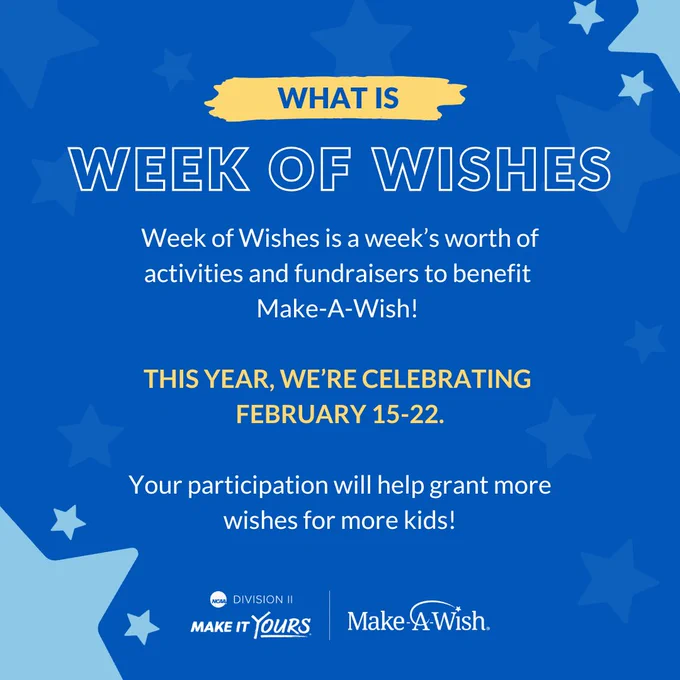 WHAT IS

WEEK OF WISHES

Week of Wishes is a week's worth of activities and fundraisers to benefit Make-A-Wish!

THIS YEAR, WE'RE CELEBRATING FEBRUARY 15-22.

Your participation will help grant more wishes for more kids!

NCAA DIVISION II
MAKE IT YOURS

Make-A-Wish.